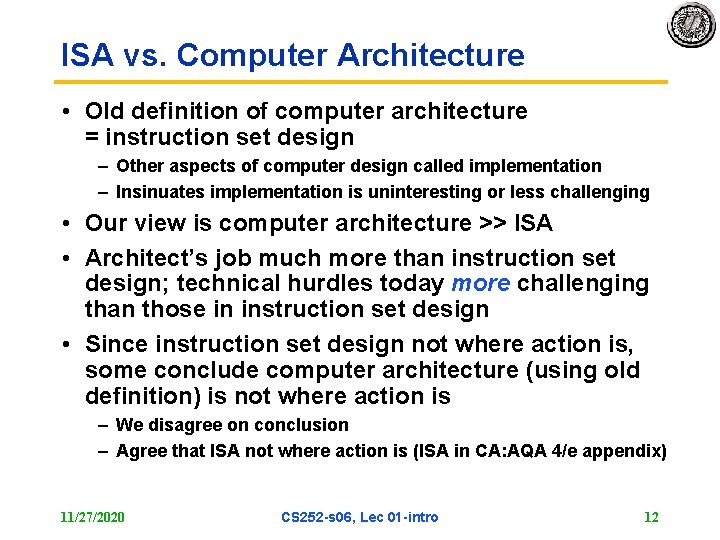 ISA vs. Computer Architecture

• Old definition of computer architecture = instruction set design
  – Other aspects of computer design called implementation
  – Insinuates implementation is uninteresting or less challenging
• Our view is computer architecture >> ISA
• Architect's job much more than instruction set design; technical hurdles today more challenging than those in instruction set design
• Since instruction set design not where action is, some conclude computer architecture (using old definition) is not where action is
  – We disagree on conclusion
  – Agree that ISA not where action is (ISA in CA:AQA 4/e appendix)

11/27/2020 CS252-s06, Lec 01-intro 12